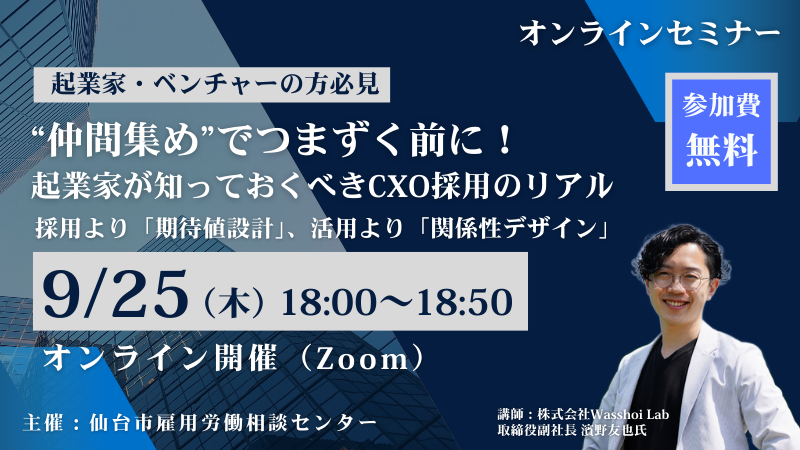 オンラインセミナー

起業家・ベンチャーの方必見

参加費 無料

“仲間集め”でつまずく前に！
起業家が知っておくべきCXO採用のリアル
採用より「期待値設計」、活用より「関係性デザイン」

9/25（木）18:00〜18:50

オンライン開催（Zoom）

主催：仙台市雇用労働相談センター

講師：株式会社Wasshoi Lab
取締役副社長 濱野友也氏